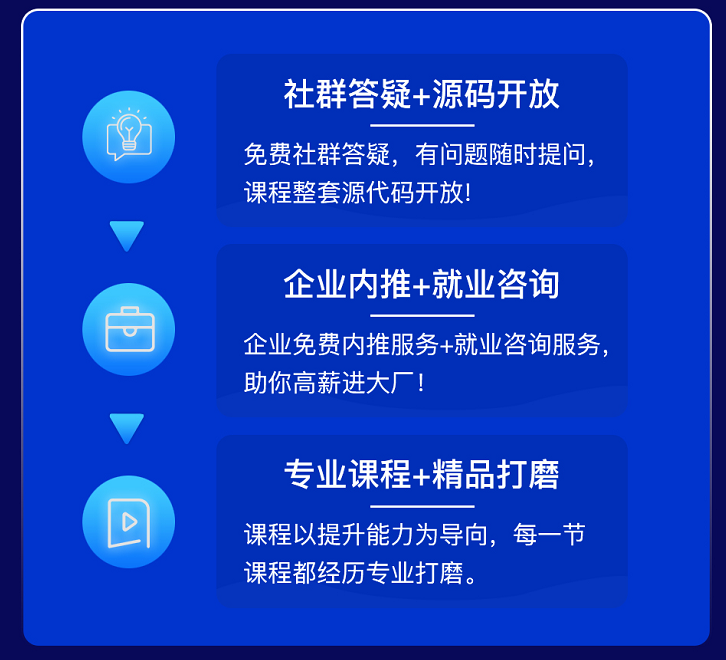 社群答疑+源码开放

免费社群答疑，有问题随时提问，课程整套源代码开放！

企业内推+就业咨询

企业免费内推服务+就业咨询服务，助你高薪进大厂！

专业课程+精品打磨

课程以提升能力为导向，每一节课程都经历专业打磨。